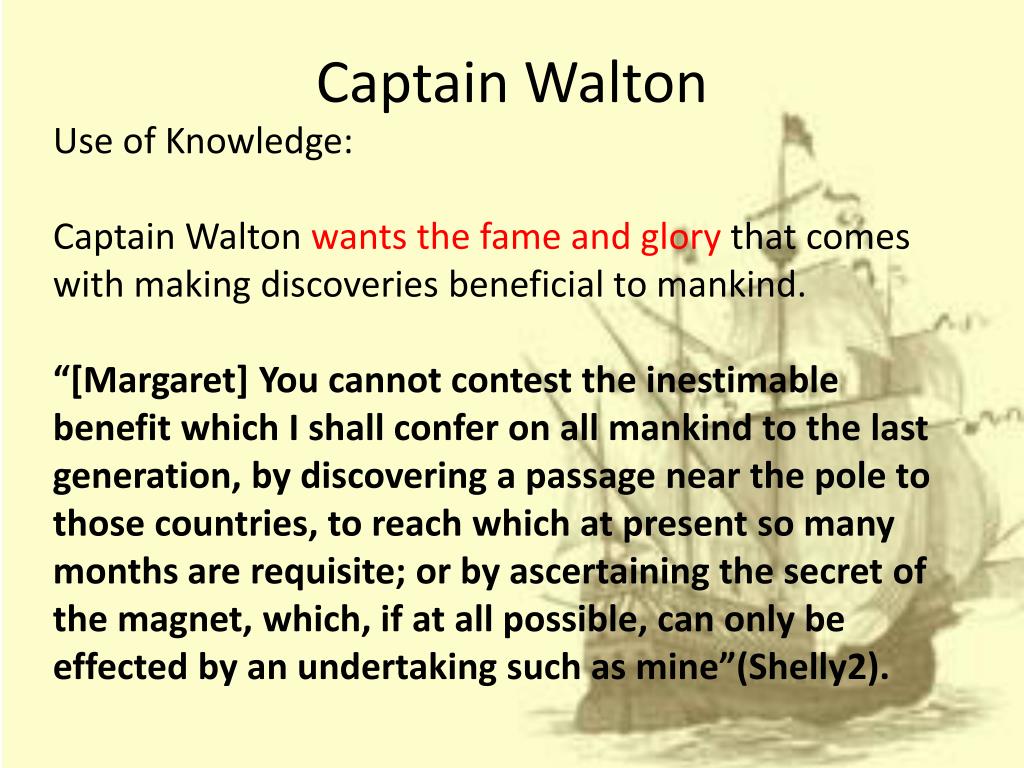 Captain Walton

Use of Knowledge:

Captain Walton wants the fame and glory that comes with making discoveries beneficial to mankind.

“[Margaret] You cannot contest the inestimable benefit which I shall confer on all mankind to the last generation, by discovering a passage near the pole to those countries, to reach which at present so many months are requisite; or by ascertaining the secret of the magnet, which, if at all possible, can only be effected by an undertaking such as mine”(Shelly2).